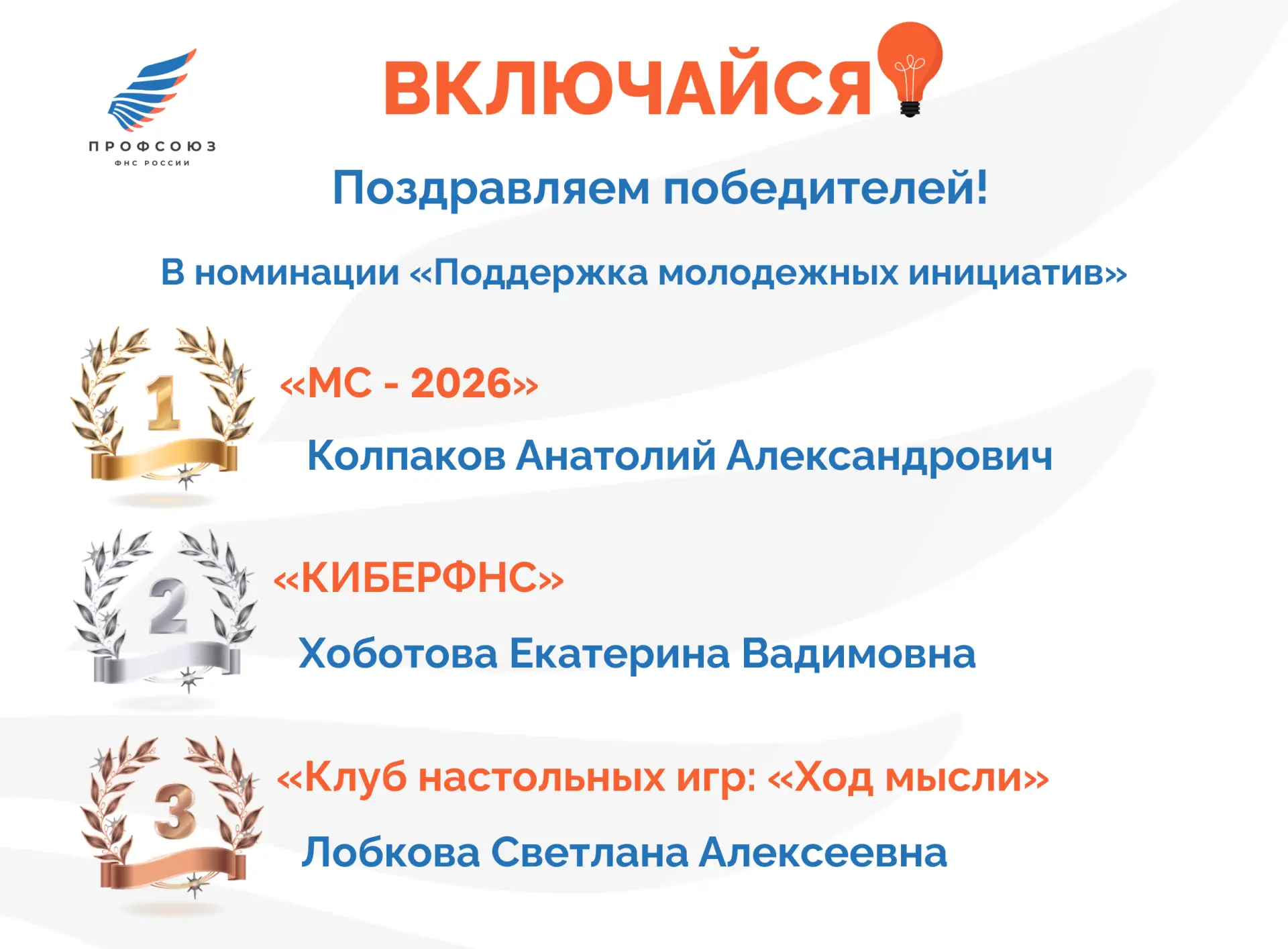 ПРОФСОЮЗ
ФНС РОССИИ

ВКЛЮЧАЙСЯ

Поздравляем победителей!

В номинации «Поддержка молодежных инициатив»

1
«МС - 2026»
Колпаков Анатолий Александрович

2
«КИБЕРФНС»
Хоботова Екатерина Вадимовна

3
«Клуб настольных игр: «Ход мысли»
Лобкова Светлана Алексеевна